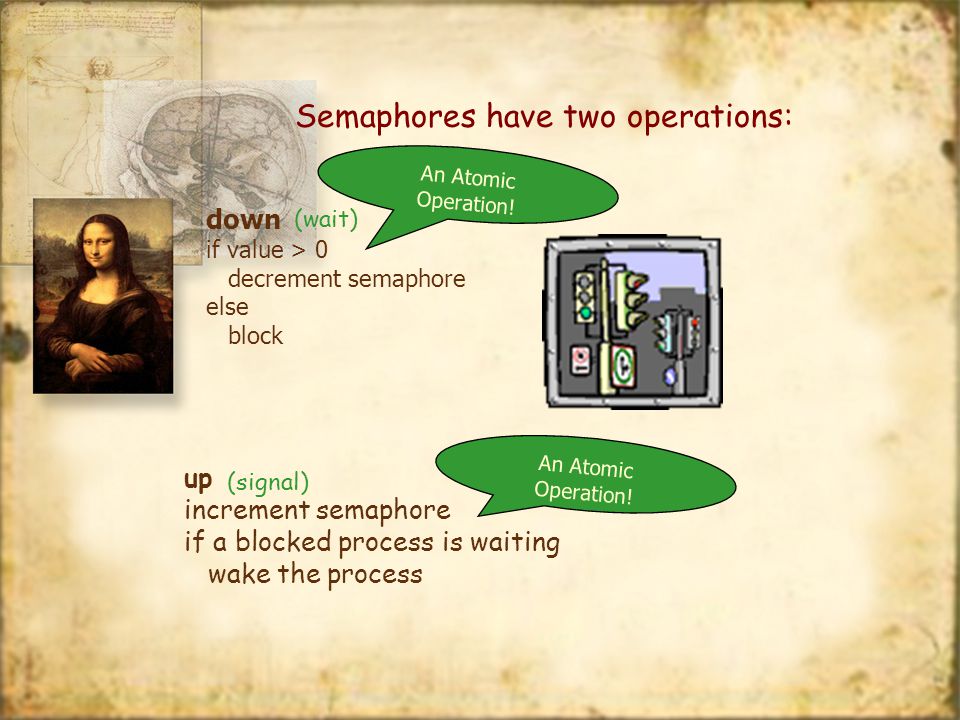 Semaphores have two operations:

An Atomic Operation!

down (wait)
if value > 0
decrement semaphore
else
block

An Atomic Operation!

up (signal)
increment semaphore
if a blocked process is waiting
wake the process